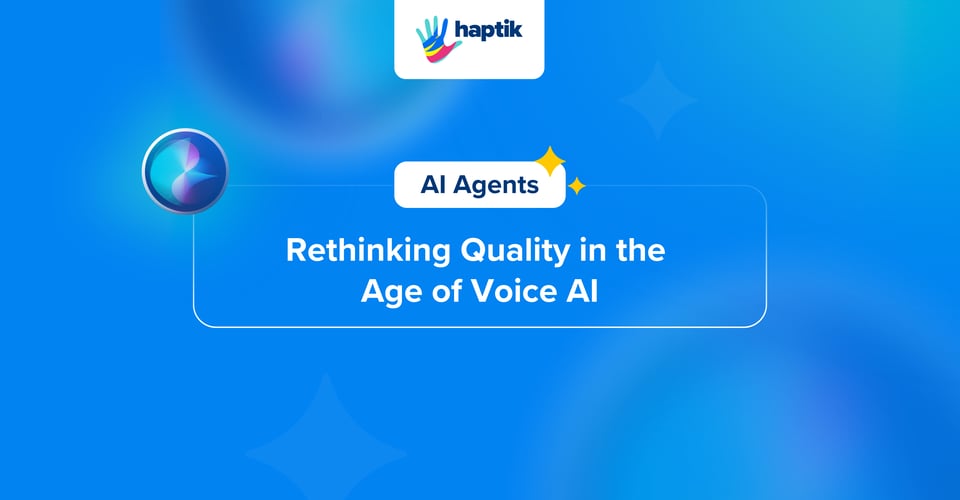 haptik

AI Agents

Rethinking Quality in the Age of Voice AI